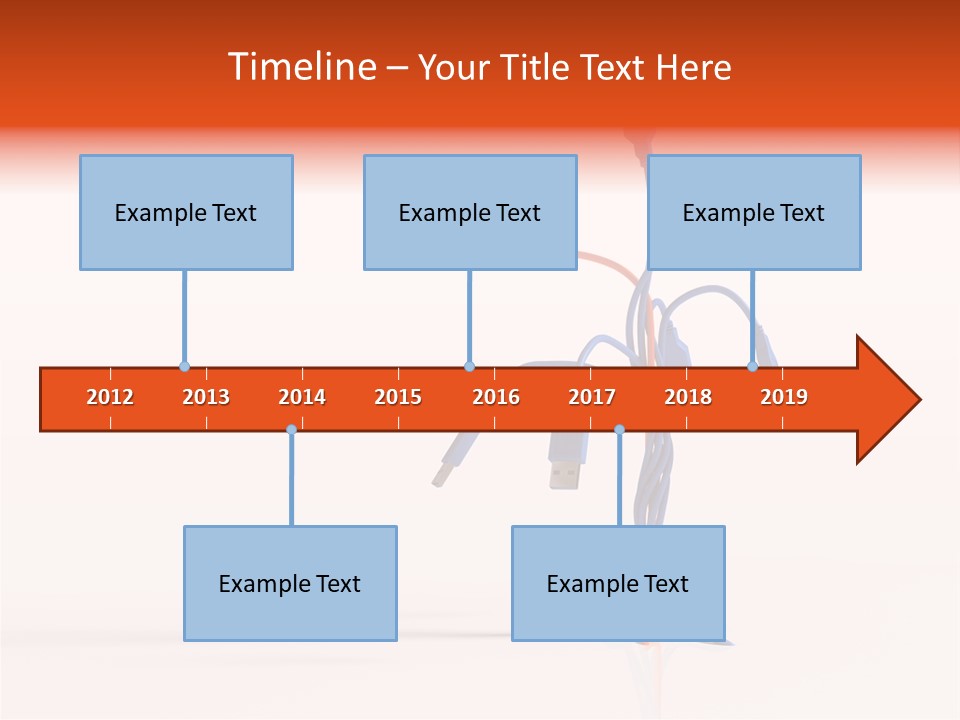 Timeline – Your Title Text Here

Example Text

Example Text

Example Text

2012 2013 2014 2015 2016 2017 2018 2019

Example Text

Example Text